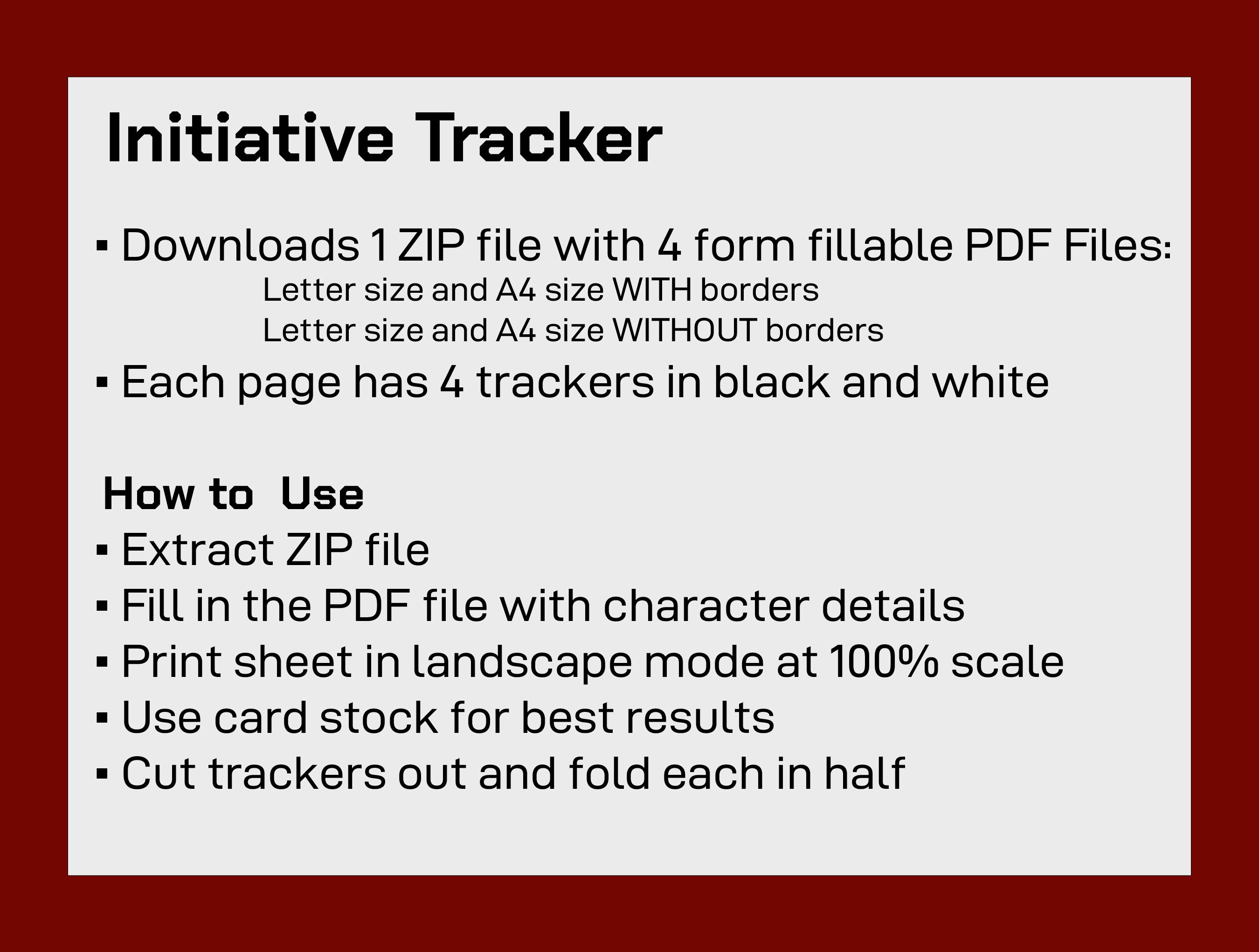 Initiative Tracker

▪ Downloads 1 ZIP file with 4 form fillable PDF Files:
Letter size and A4 size WITH borders
Letter size and A4 size WITHOUT borders
▪ Each page has 4 trackers in black and white

How to Use
▪ Extract ZIP file
▪ Fill in the PDF file with character details
▪ Print sheet in landscape mode at 100% scale
▪ Use card stock for best results
▪ Cut trackers out and fold each in half